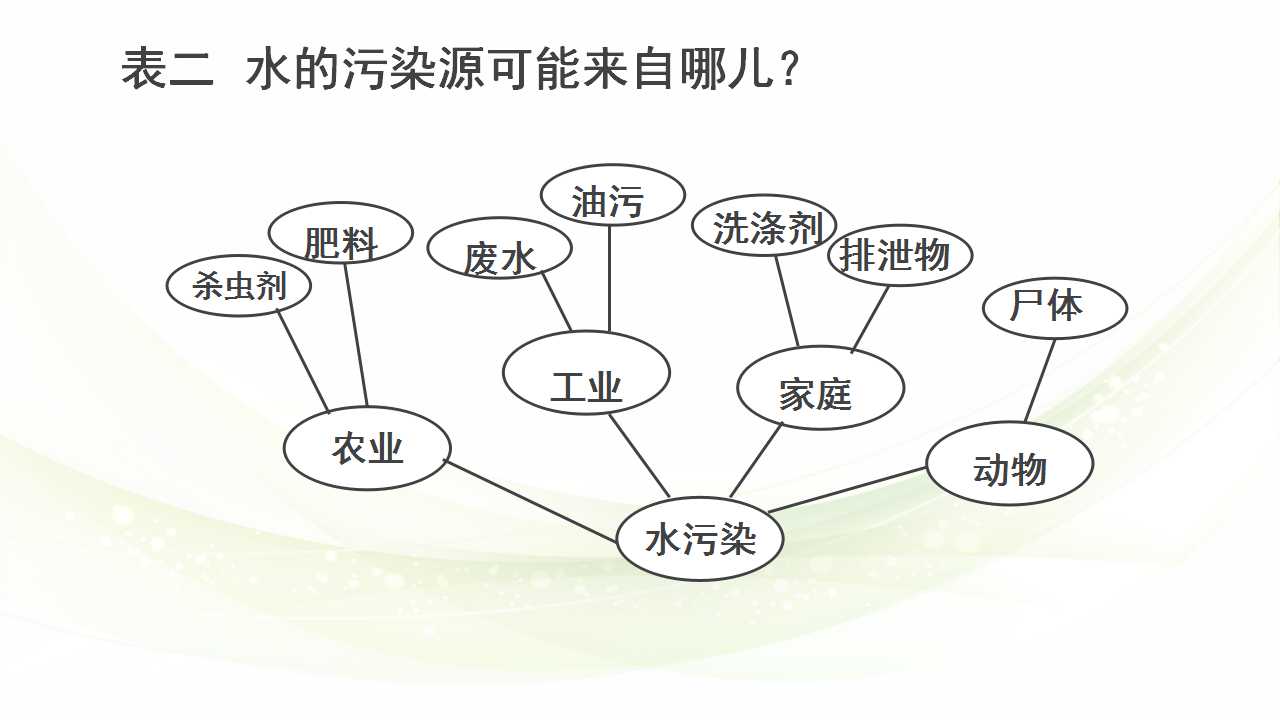 表二 水的污染源可能来自哪儿?

油污

肥料

废水

洗涤剂

排泄物

杀虫剂

尸体

工业

家庭

农业

动物

水污染